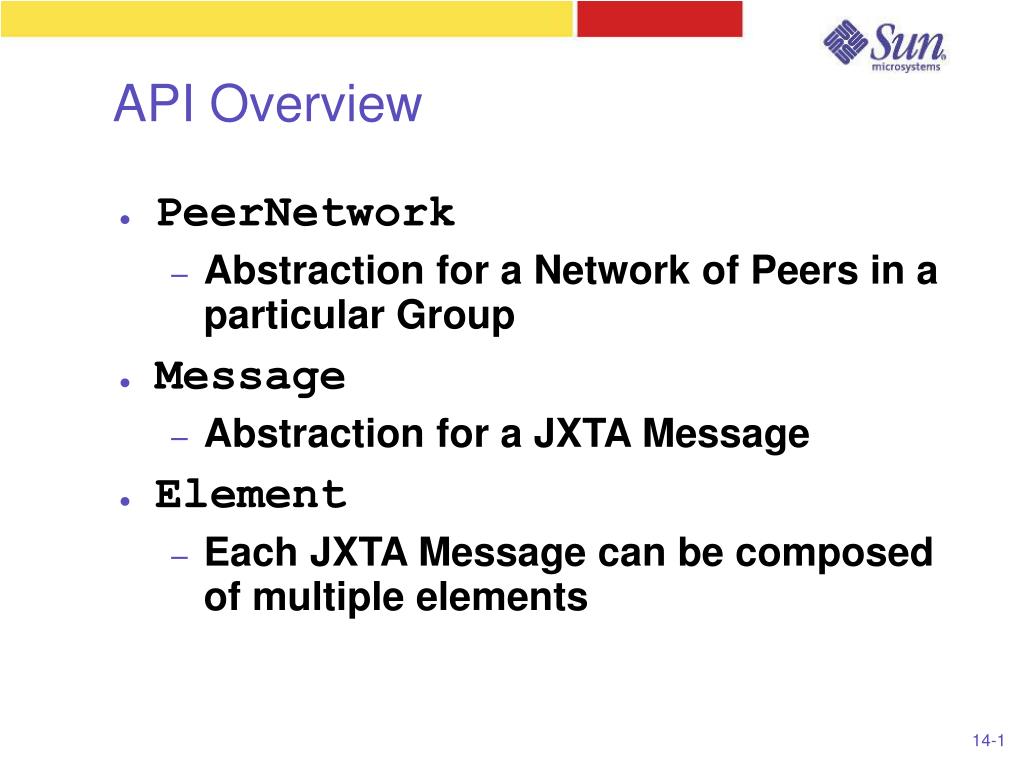 Sun microsystems

API Overview

● PeerNetwork
– Abstraction for a Network of Peers in a particular Group
● Message
– Abstraction for a JXTA Message
● Element
– Each JXTA Message can be composed of multiple elements

14-1